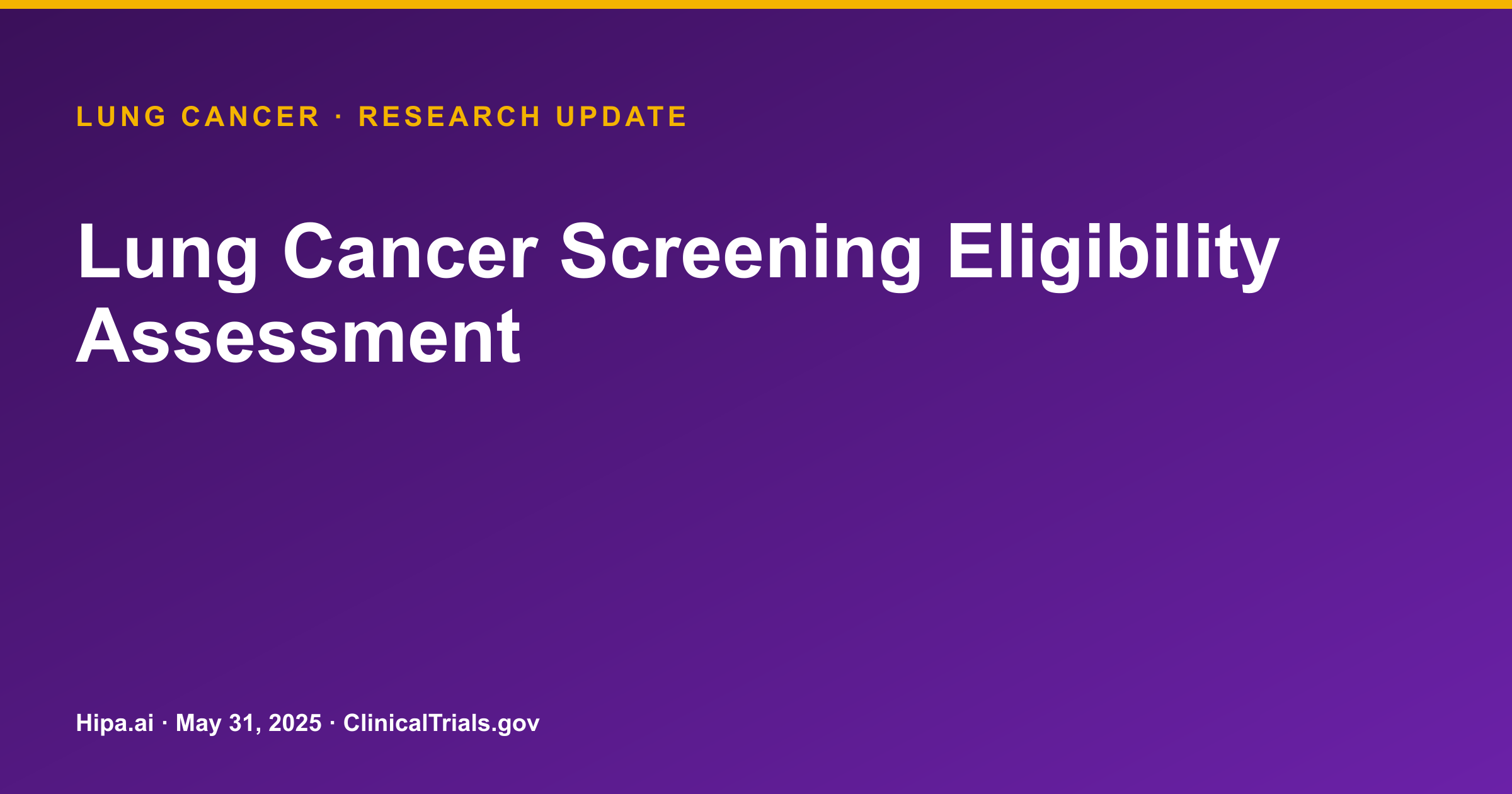 LUNG CANCER · RESEARCH UPDATE

Lung Cancer Screening Eligibility Assessment

Hipa.ai · May 31, 2025 · ClinicalTrials.gov